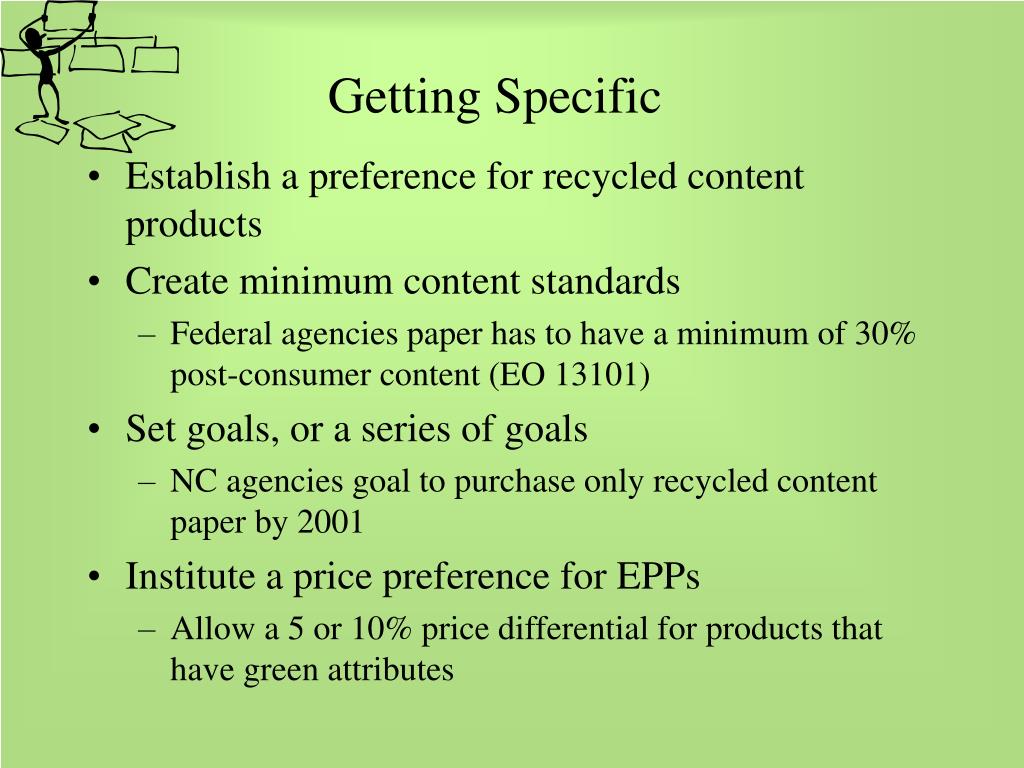 Getting Specific

• Establish a preference for recycled content products
• Create minimum content standards
– Federal agencies paper has to have a minimum of 30% post-consumer content (EO 13101)
• Set goals, or a series of goals
– NC agencies goal to purchase only recycled content paper by 2001
• Institute a price preference for EPPs
– Allow a 5 or 10% price differential for products that have green attributes